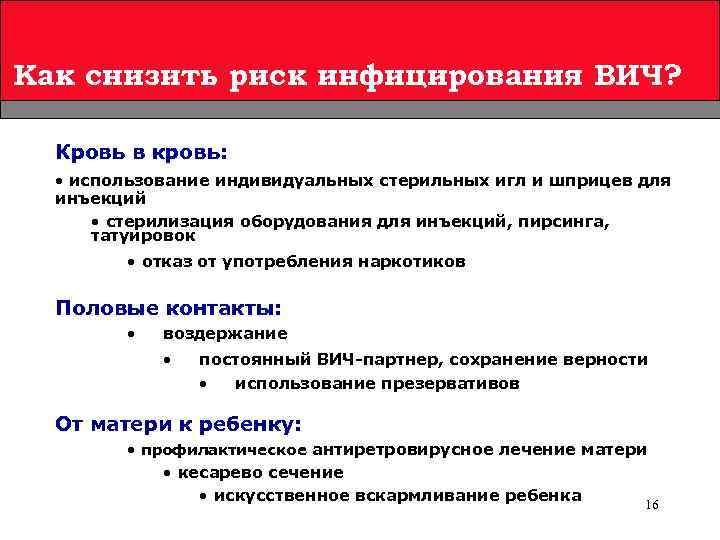 Как снизить риск инфицирования ВИЧ?

Кровь в кровь:

• использование индивидуальных стерильных игл и шприцев для инъекций

• стерилизация оборудования для инъекций, пирсинга, татуировок

• отказ от употребления наркотиков

Половые контакты:

• воздержание

• постоянный ВИЧ-партнер, сохранение верности

• использование презервативов

От матери к ребенку:

• профилактическое антиретровирусное лечение матери

• кесарево сечение

• искусственное вскармливание ребенка

16